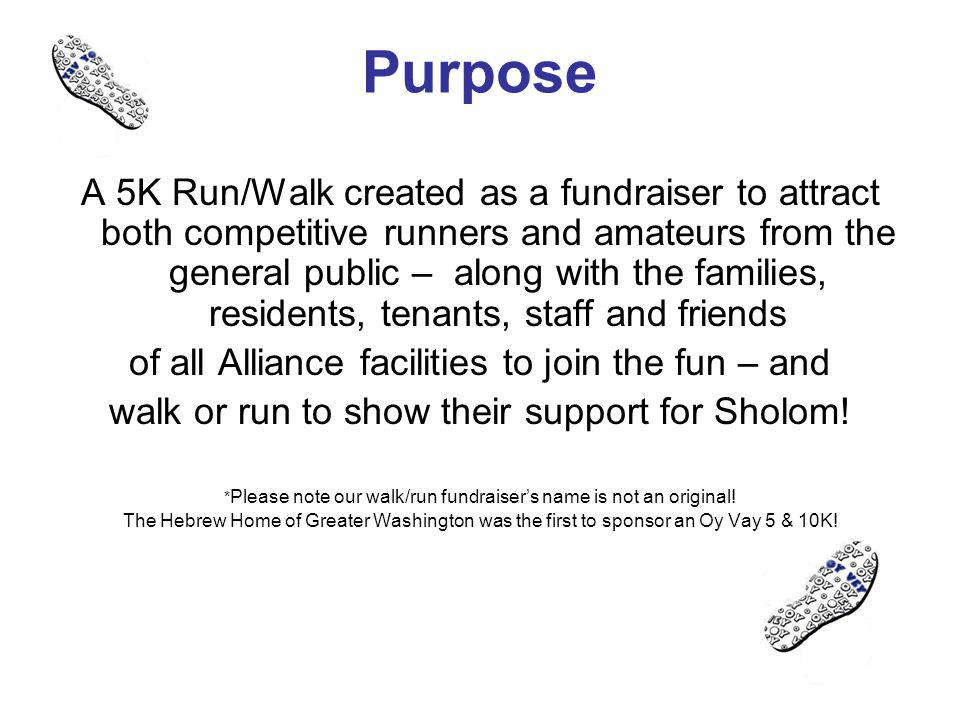 Purpose

A 5K Run/Walk created as a fundraiser to attract both competitive runners and amateurs from the general public – along with the families, residents, tenants, staff and friends of all Alliance facilities to join the fun – and walk or run to show their support for Sholom!

*Please note our walk/run fundraiser's name is not an original!
The Hebrew Home of Greater Washington was the first to sponsor an Oy Vay 5 & 10K!